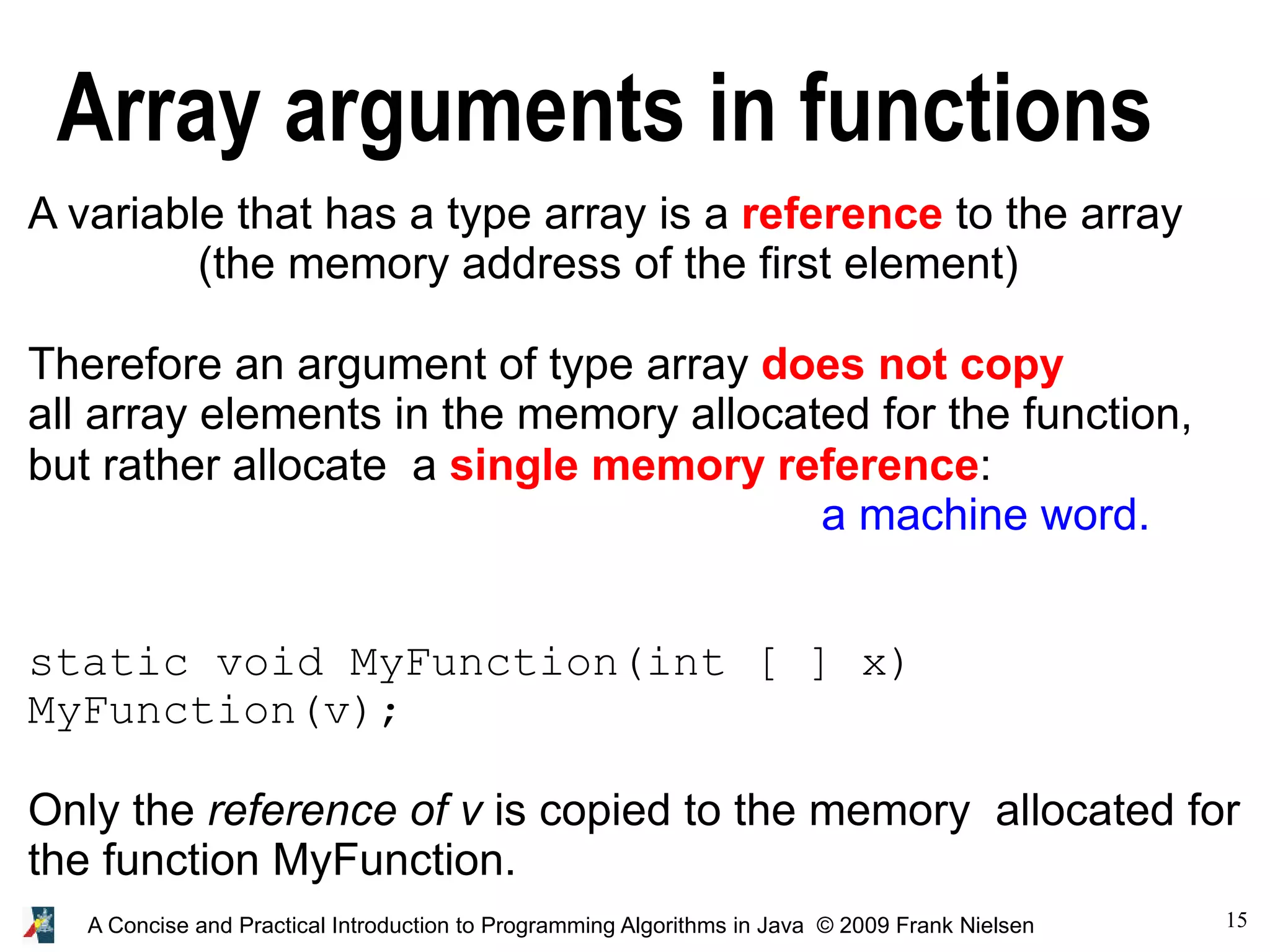 Array arguments in functions

A variable that has a type array is a reference to the array (the memory address of the first element)

Therefore an argument of type array does not copy all array elements in the memory allocated for the function, but rather allocate a single memory reference: a machine word.

static void MyFunction(int [ ] x)
MyFunction(v);

Only the reference of v is copied to the memory allocated for the function MyFunction.

A Concise and Practical Introduction to Programming Algorithms in Java © 2009 Frank Nielsen

15